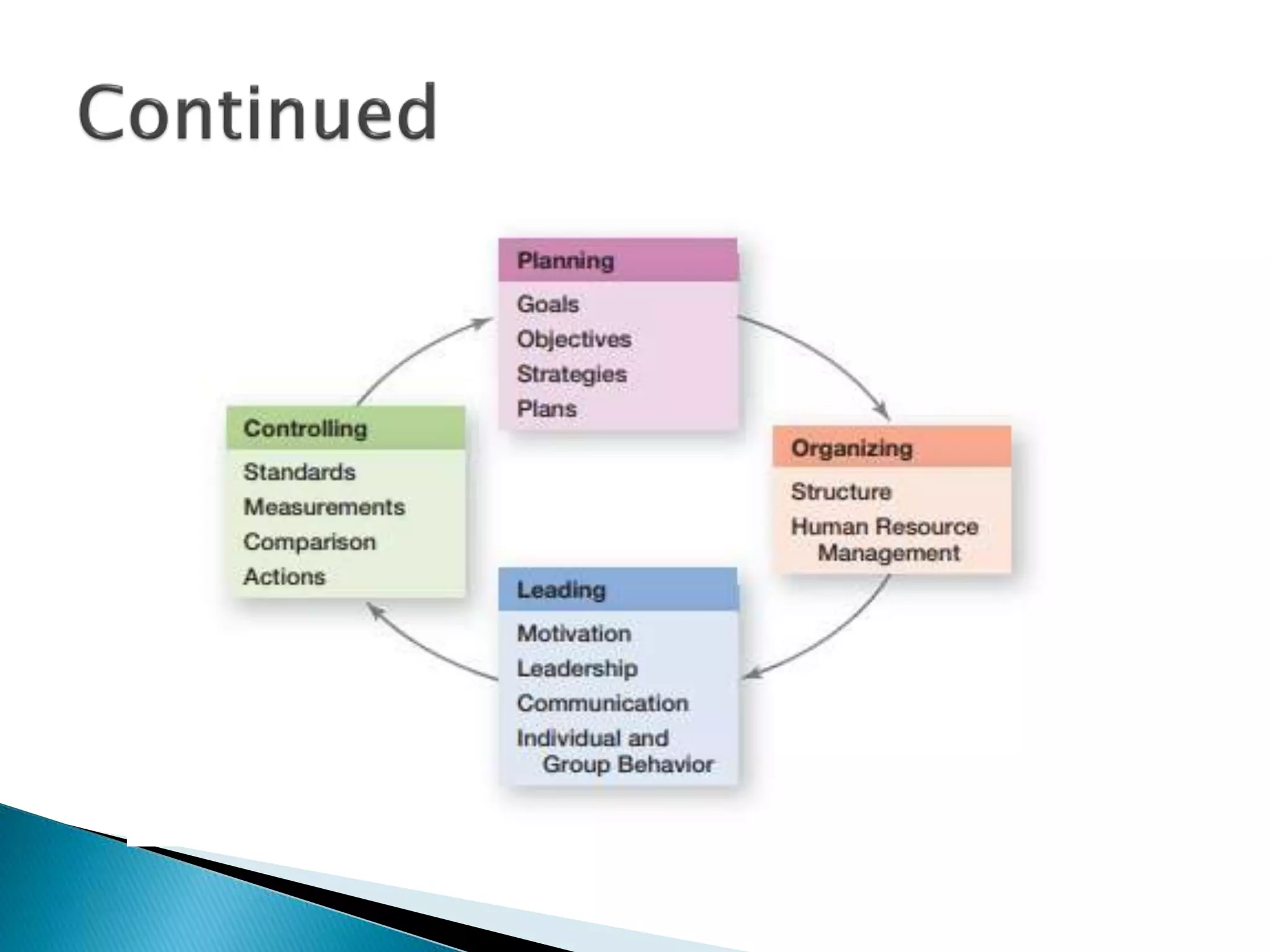 Continued

Planning
Goals
Objectives
Strategies
Plans

Organizing
Structure
Human Resource Management

Leading
Motivation
Leadership
Communication
Individual and Group Behavior

Controlling
Standards
Measurements
Comparison
Actions